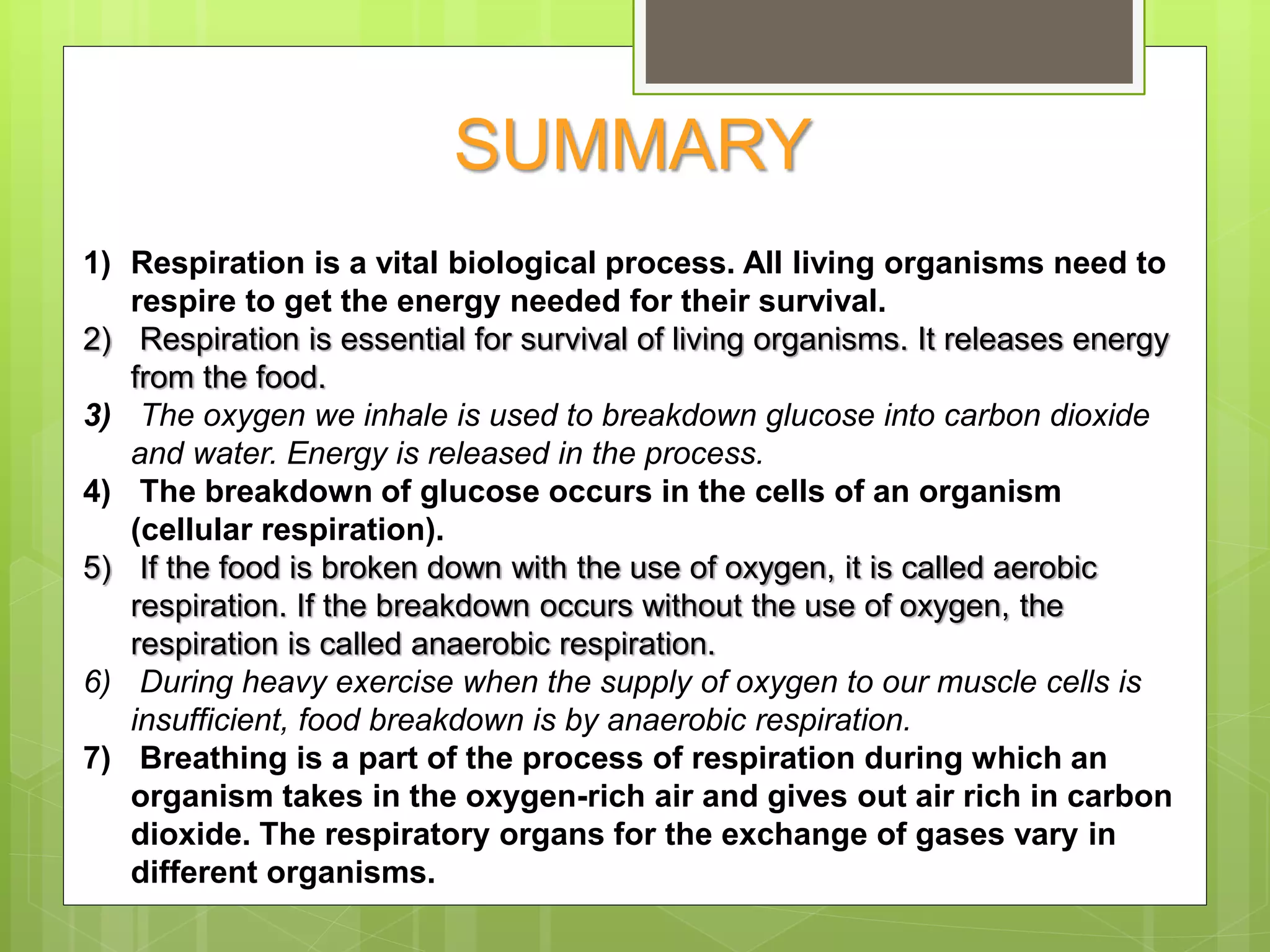 SUMMARY

1) Respiration is a vital biological process. All living organisms need to respire to get the energy needed for their survival.
2) Respiration is essential for survival of living organisms. It releases energy from the food.
3) The oxygen we inhale is used to breakdown glucose into carbon dioxide and water. Energy is released in the process.
4) The breakdown of glucose occurs in the cells of an organism (cellular respiration).
5) If the food is broken down with the use of oxygen, it is called aerobic respiration. If the breakdown occurs without the use of oxygen, the respiration is called anaerobic respiration.
6) During heavy exercise when the supply of oxygen to our muscle cells is insufficient, food breakdown is by anaerobic respiration.
7) Breathing is a part of the process of respiration during which an organism takes in the oxygen-rich air and gives out air rich in carbon dioxide. The respiratory organs for the exchange of gases vary in different organisms.